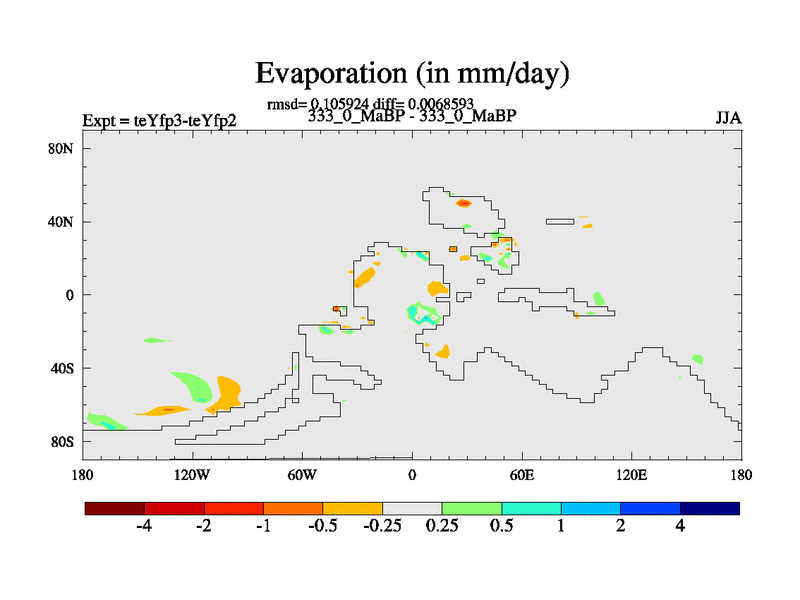 Evaporation (in mm/day)

rmsd= 0.105924 diff= 0.0068593

Expt = teYfp3-teYfp2

333_0_MaBP - 333_0_MaBP

JJA

80N
40N
0
40S
80S

180
120W
60W
0
60E
120E
180

-4
-2
-1
-0.5
-0.25
0.25
0.5
1
2
4